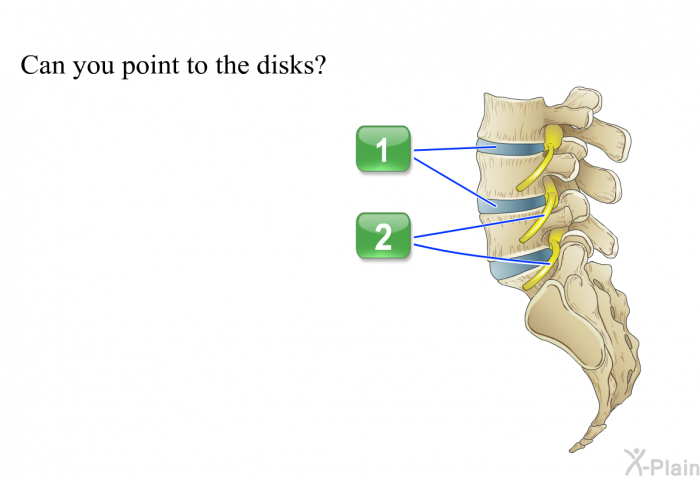 Can you point to the disks?

1

2

X-Plain